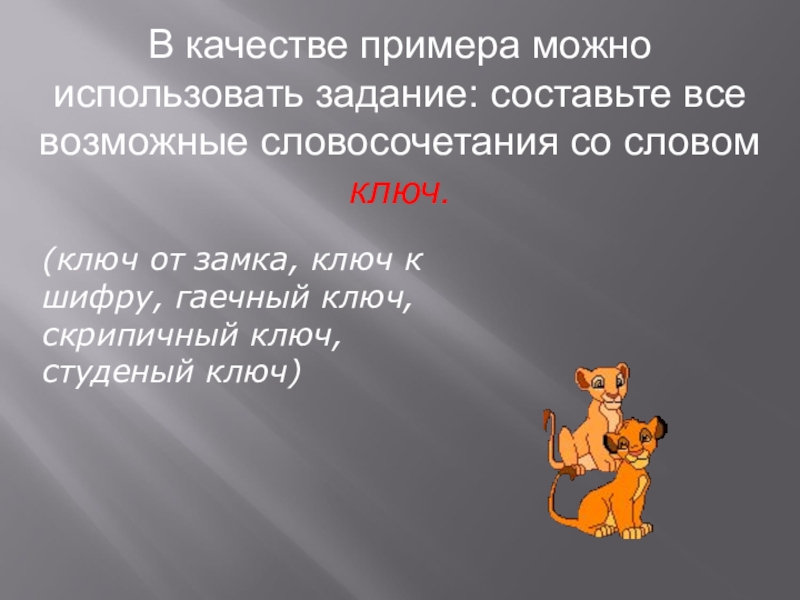 В качестве примера можно использовать задание: составьте все возможные словосочетания со словом ключ.

(ключ от замка, ключ к шифру, гаечный ключ, скрипичный ключ, студеный ключ)